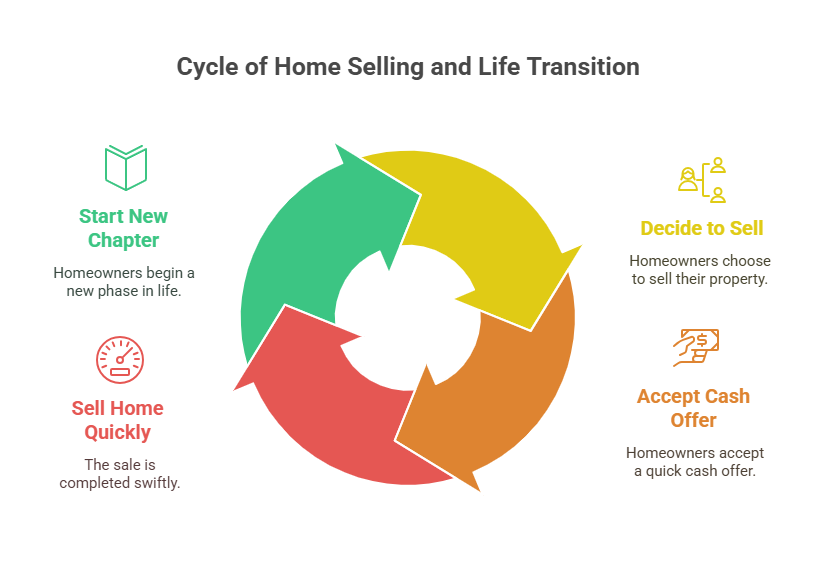 Cycle of Home Selling and Life Transition

Start New Chapter

Homeowners begin a new phase in life.

Sell Home Quickly

The sale is completed swiftly.

Decide to Sell

Homeowners choose to sell their property.

Accept Cash Offer

Homeowners accept a quick cash offer.